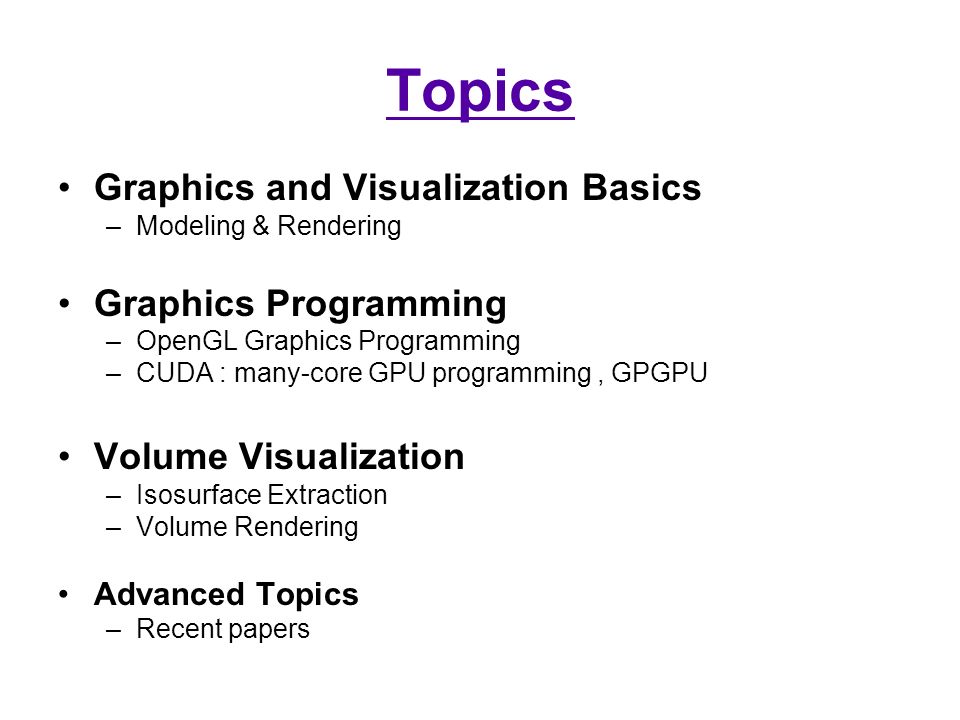 Topics

• Graphics and Visualization Basics
– Modeling & Rendering

• Graphics Programming
– OpenGL Graphics Programming
– CUDA : many-core GPU programming , GPGPU

• Volume Visualization
– Isosurface Extraction
– Volume Rendering

• Advanced Topics
– Recent papers